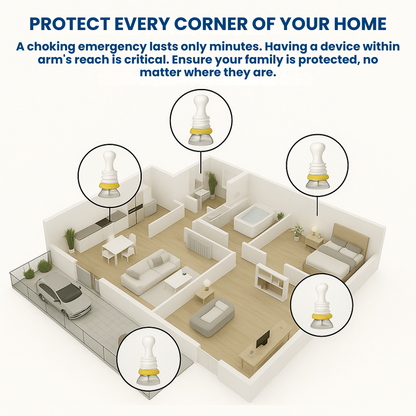 PROTECT EVERY CORNER OF YOUR HOME

A choking emergency lasts only minutes. Having a device within arm's reach is critical. Ensure your family is protected, no matter where they are.